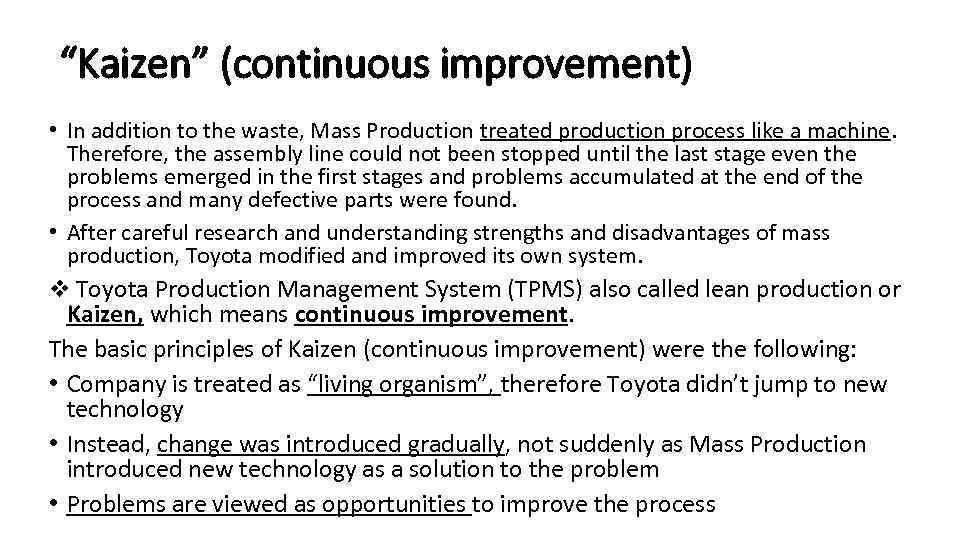 “Kaizen” (continuous improvement)

• In addition to the waste, Mass Production treated production process like a machine. Therefore, the assembly line could not been stopped until the last stage even the problems emerged in the first stages and problems accumulated at the end of the process and many defective parts were found.

• After careful research and understanding strengths and disadvantages of mass production, Toyota modified and improved its own system.

❖ Toyota Production Management System (TPMS) also called lean production or Kaizen, which means continuous improvement.

The basic principles of Kaizen (continuous improvement) were the following:

• Company is treated as “living organism”, therefore Toyota didn’t jump to new technology

• Instead, change was introduced gradually, not suddenly as Mass Production introduced new technology as a solution to the problem

• Problems are viewed as opportunities to improve the process